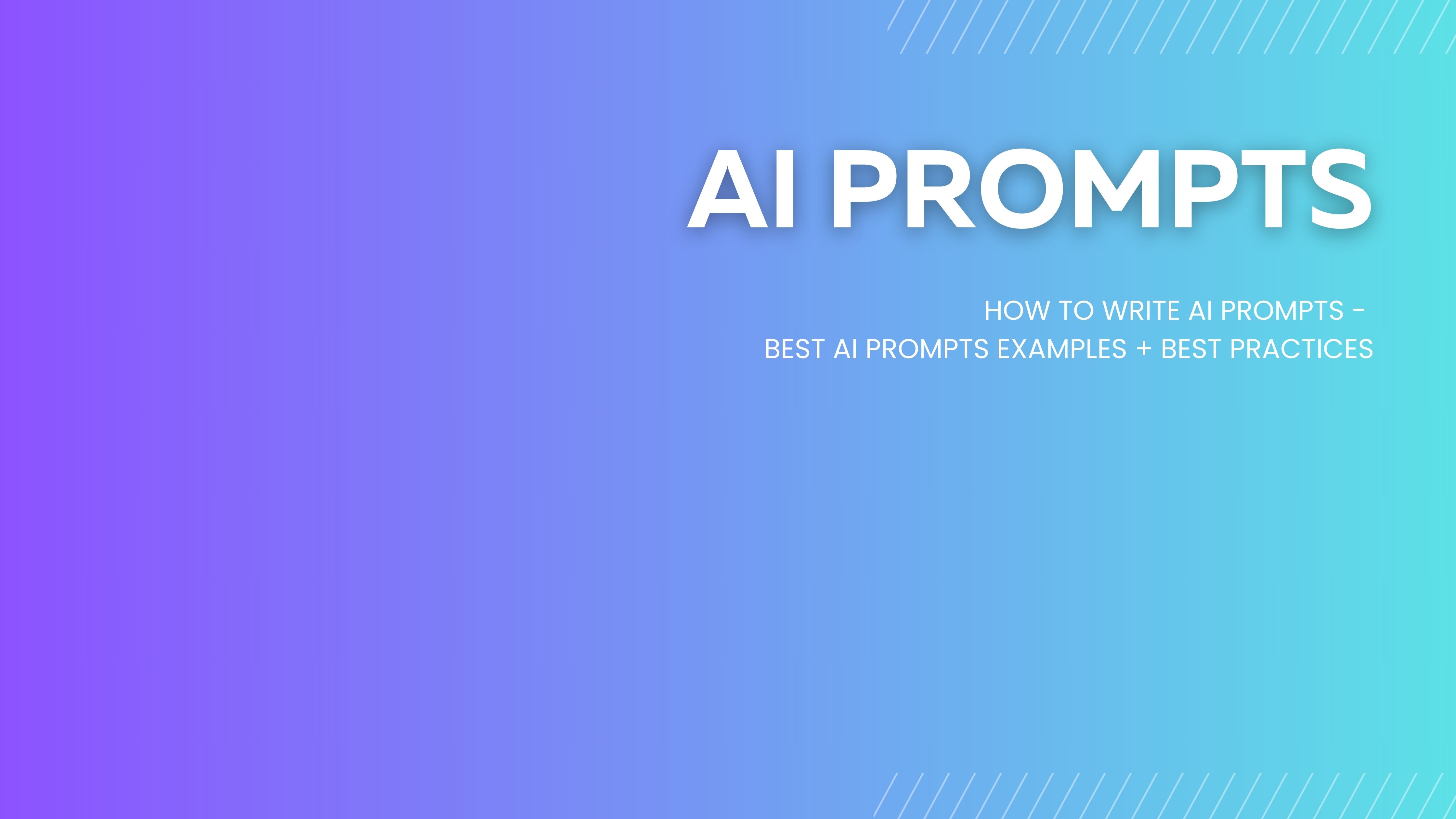 AI PROMPTS

HOW TO WRITE AI PROMPTS -
BEST AI PROMPTS EXAMPLES + BEST PRACTICES